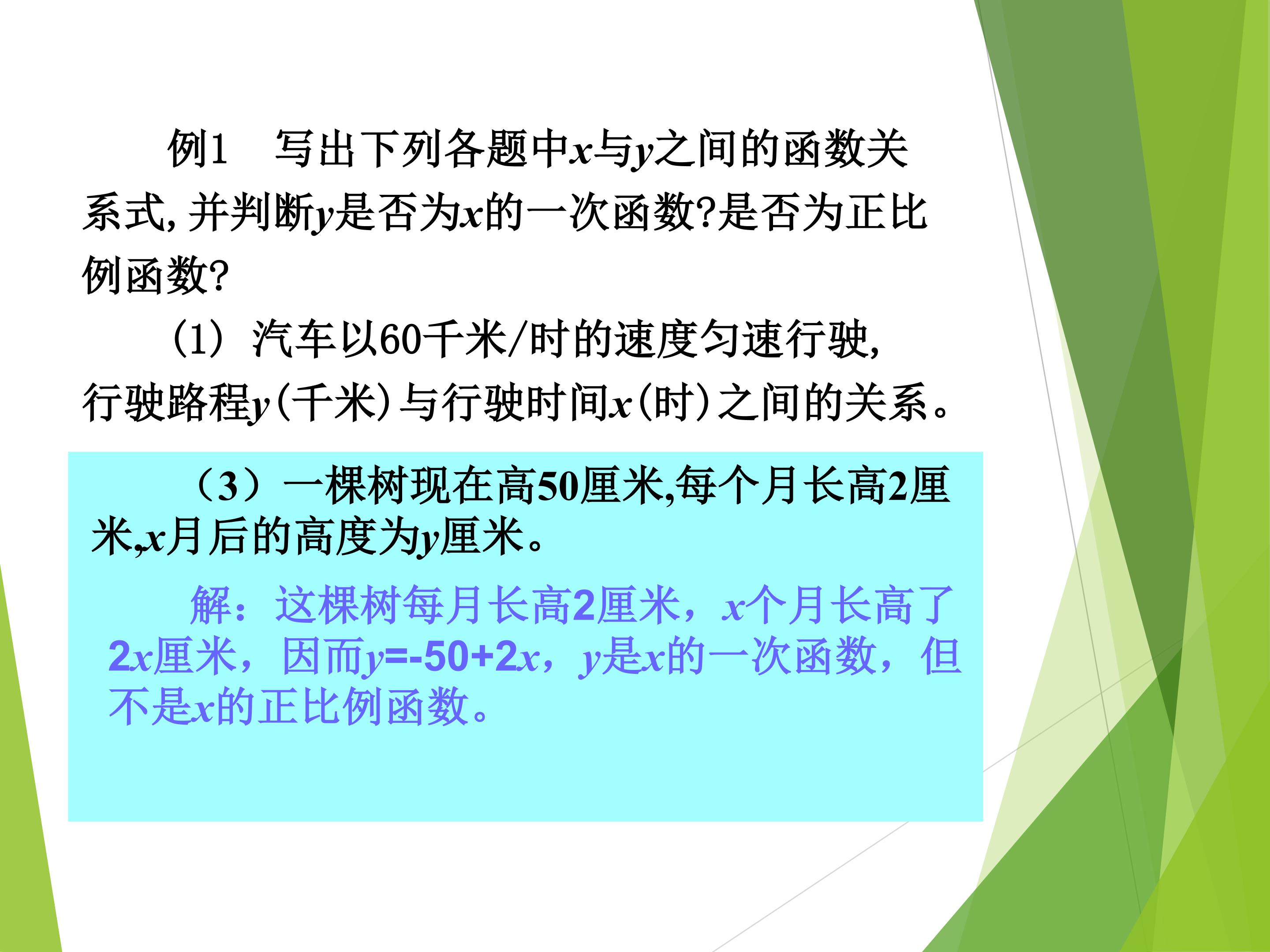 例1 写出下列各题中$x$与$y$之间的函数关系式，并判断$y$是否为$x$的一次函数?是否为正比例函数?

（1）汽车以60千米/时的速度匀速行驶，行驶路程$y$（千米）与行驶时间$x$（时）之间的关系。

（3）一棵树现在高50厘米,每个月长高2厘米,$x$月后的高度为$y$厘米。

解：这棵树每月长高2厘米，$x$个月长高了$2x$厘米，因而$y=-50+2x$，$y$是$x$的一次函数，但不是$x$的正比例函数。